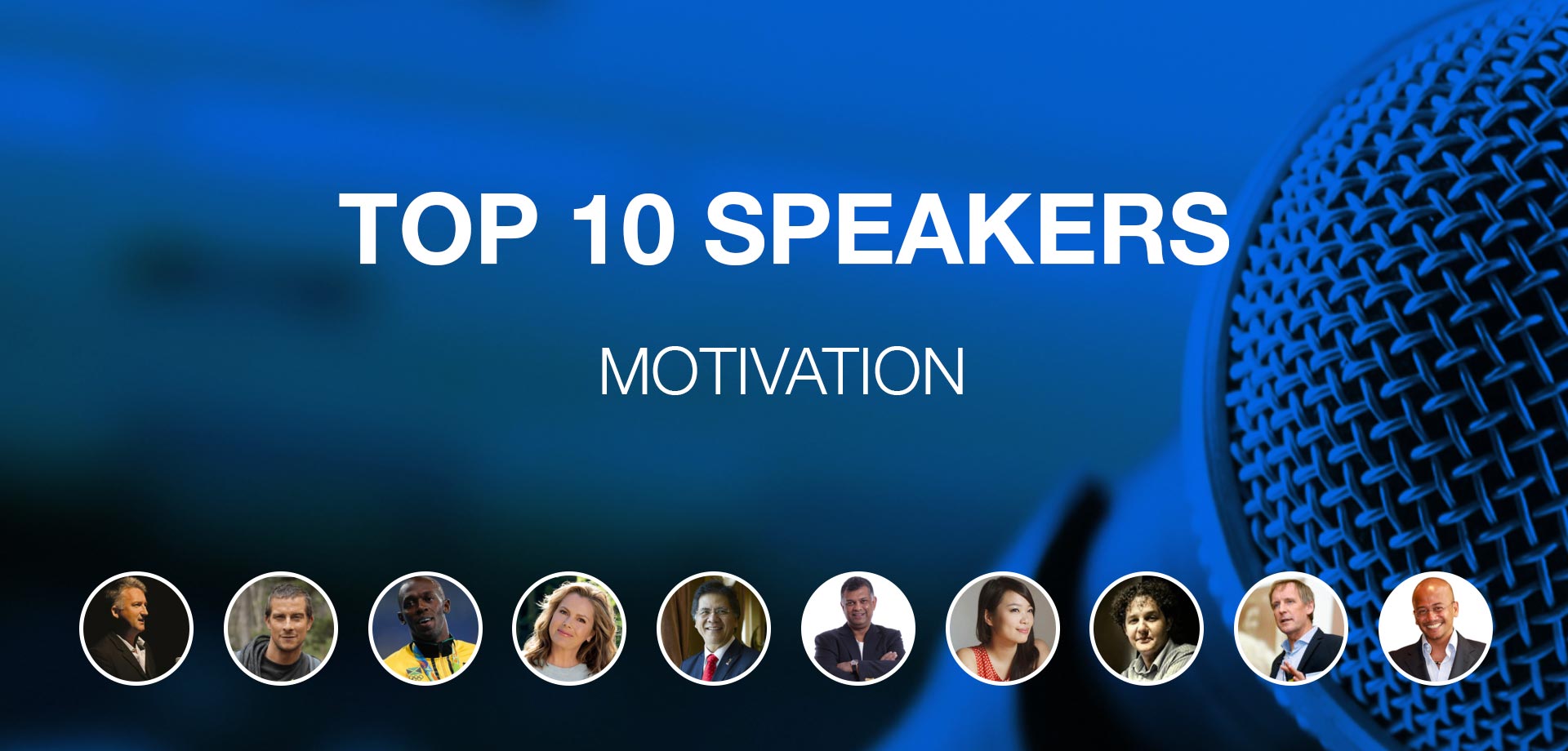 TOP 10 SPEAKERS

MOTIVATION